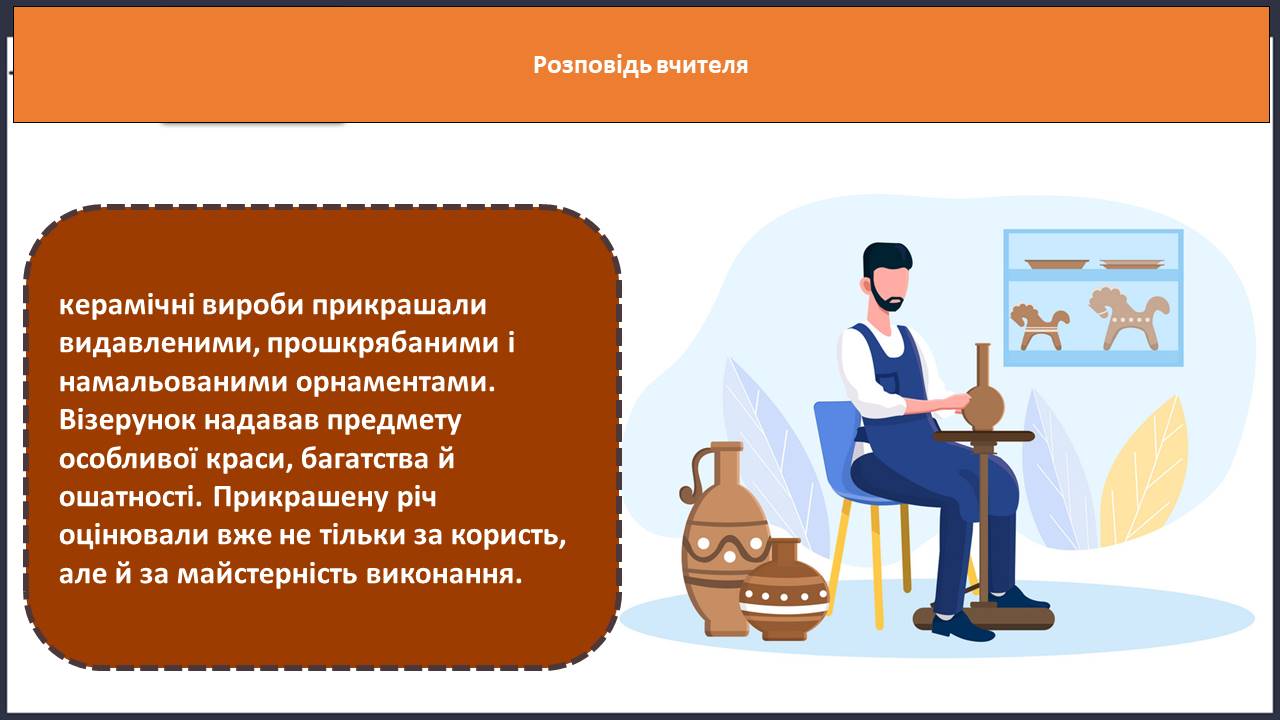 Розповідь вчителя

керамічні вироби прикрашали видавленими, прошкрябаними і намальованими орнаментами. Візерунок надавав предмету особливої краси, багатства й ошатності. Прикрашену річ оцінювали вже не тільки за користь, але й за майстерність виконання.